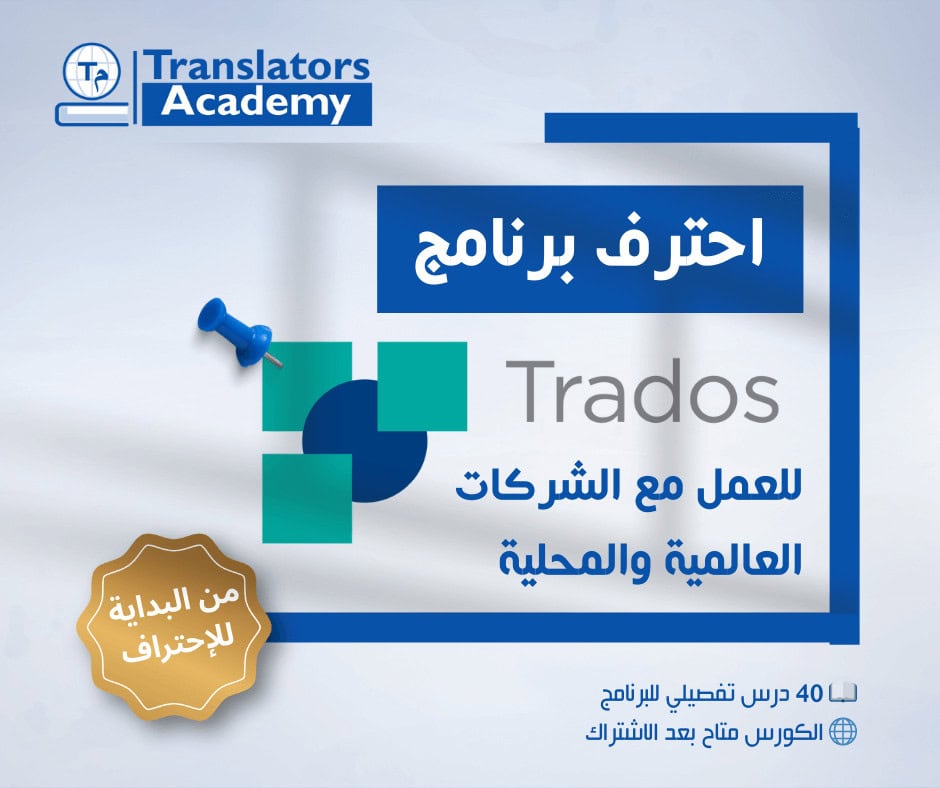 Translators Academy

احترف برنامج

Trados

للعمل مع الشركات العالمية والمحلية

من البداية للإحتراف

40 درس تفصيلي للبرنامج

الكورس متاح بعد الاشتراك